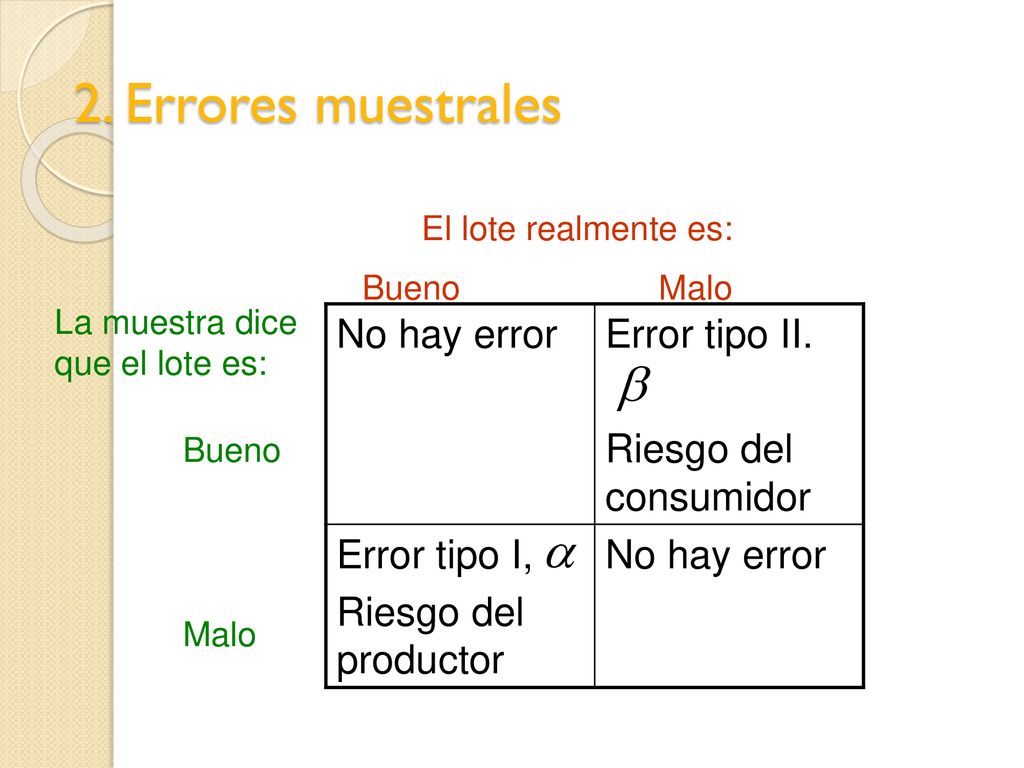 2. Errores muestrales

El lote realmente es:

La muestra dice que el lote es:

| | Bueno | Malo |
|---|---|---|
| Bueno | No hay error | Error tipo II. $\beta$ Riesgo del consumidor |
| Malo | Error tipo I, $\alpha$ Riesgo del productor | No hay error |